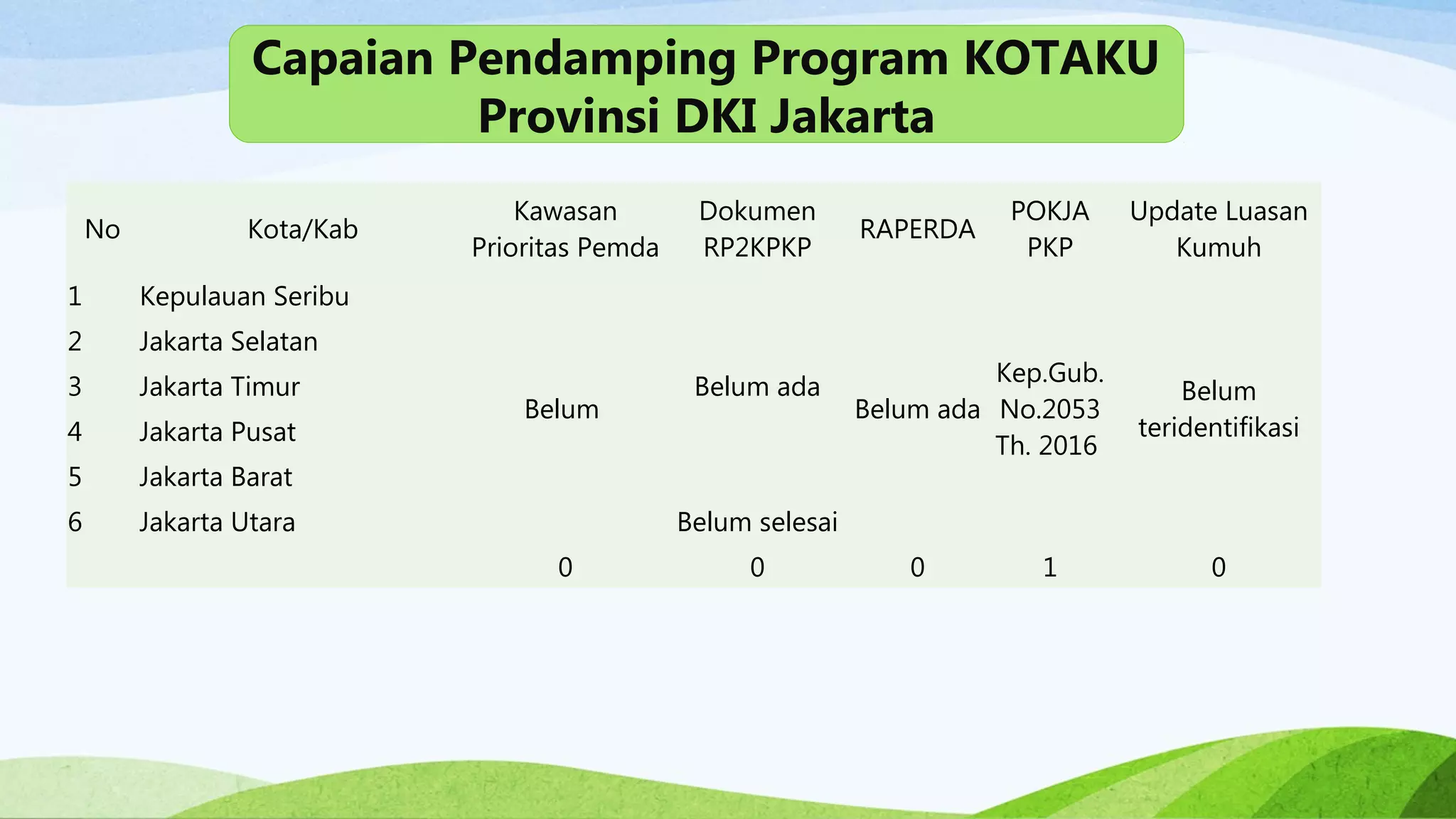 Capaian Pendamping Program KOTAKU Provinsi DKI Jakarta

| No | Kota/Kab | Kawasan Prioritas Pemda | Dokumen RP2KPKP | RAPERDA | POKJA PKP | Update Luasan Kumuh |
|---|---|---|---|---|---|---|
| 1 | Kepulauan Seribu | Belum | Belum ada | Belum ada | Kep.Gub. No.2053 Th. 2016 | Belum teridentifikasi |
| 2 | Jakarta Selatan | | | | | |
| 3 | Jakarta Timur | | | | | |
| 4 | Jakarta Pusat | | | | | |
| 5 | Jakarta Barat | | | | | |
| 6 | Jakarta Utara | | Belum selesai | | | |
| | | 0 | 0 | 0 | 1 | 0 |